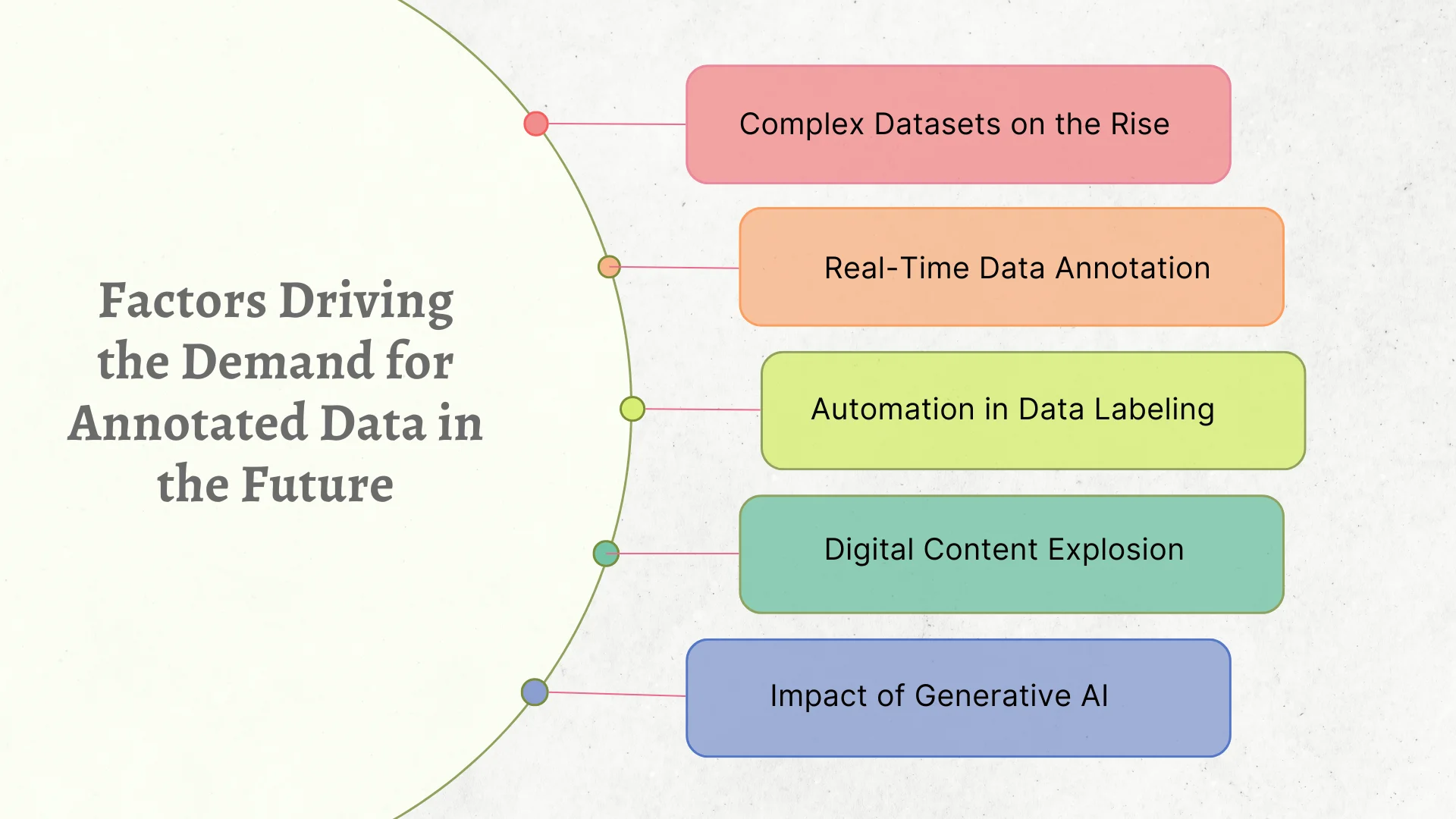 Factors Driving the Demand for Annotated Data in the Future

Complex Datasets on the Rise

Real-Time Data Annotation

Automation in Data Labeling

Digital Content Explosion

Impact of Generative AI